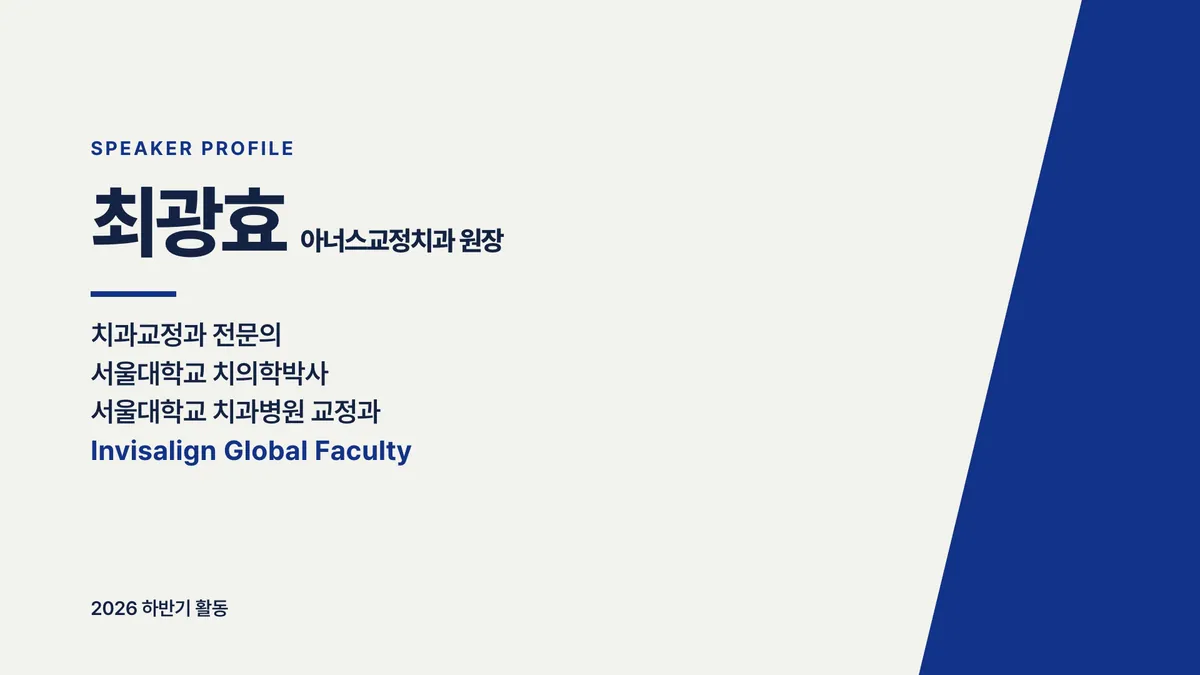 SPEAKER PROFILE

최광효 아너스교정치과 원장

치과교정과 전문의
서울대학교 치의학박사
서울대학교 치과병원 교정과
Invisalign Global Faculty

2026 하반기 활동